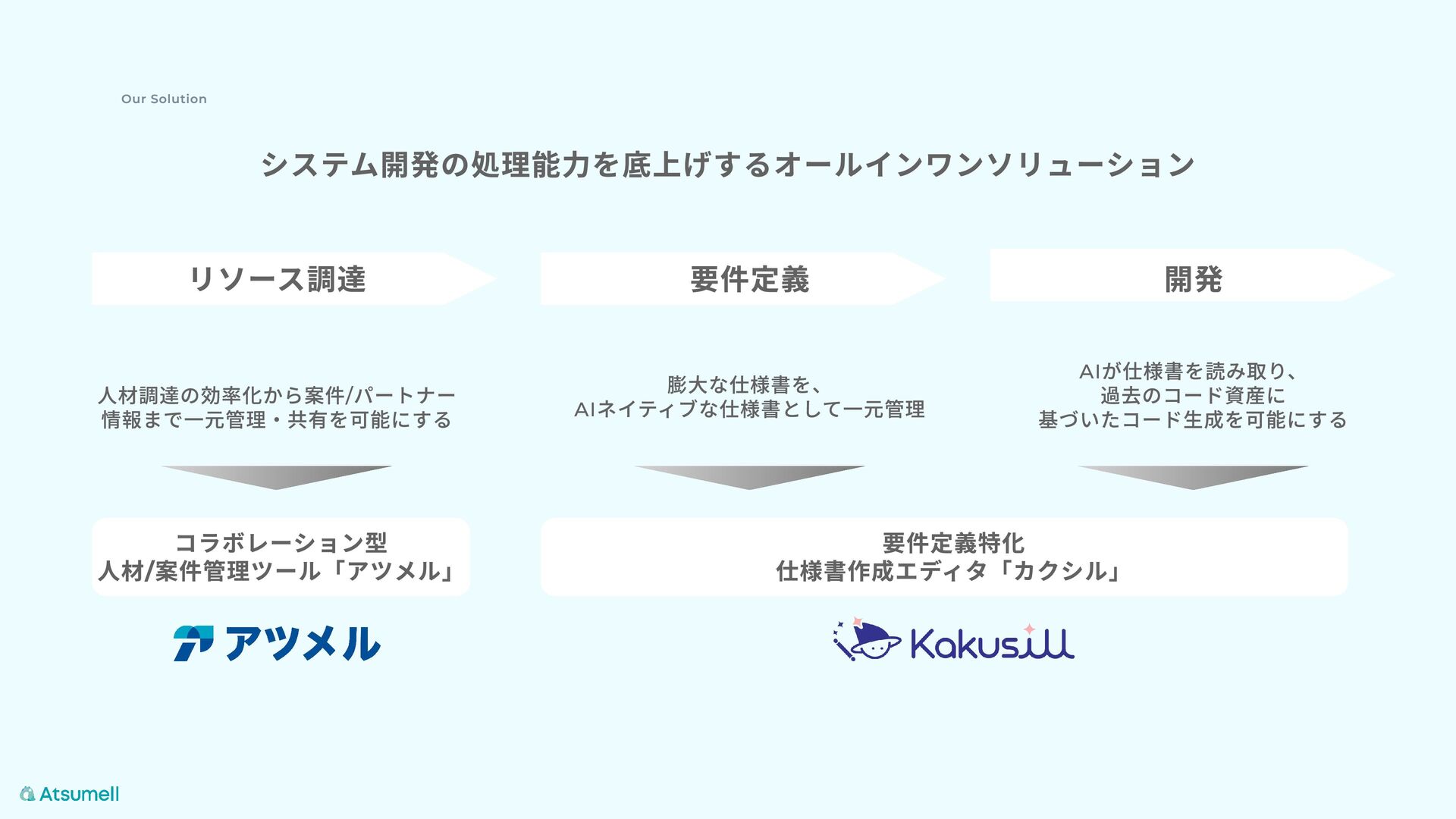 Our Solution

システム開発の処理能力を底上げするオールインワンソリューション

リソース調達

要件定義

開発

人材調達の効率化から案件/パートナー情報まで一元管理・共有を可能にする

膨大な仕様書を、AIネイティブな仕様書として一元管理

AIが仕様書を読み取り、過去のコード資産に基づいたコード生成を可能にする

コラボレーション型
人材/案件管理ツール「アツメル」

要件定義特化
仕様書作成エディタ「カクシル」

アツメル

Kakusill

Atsumell